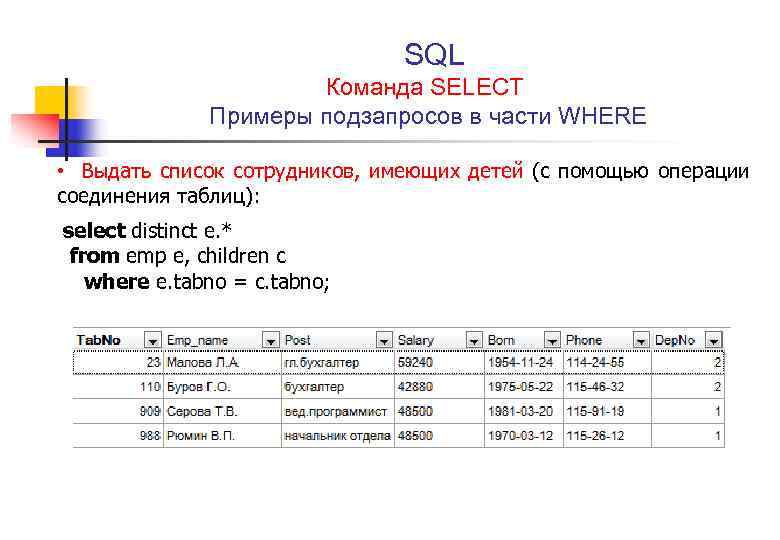 SQL
Команда SELECT
Примеры подзапросов в части WHERE

• Выдать список сотрудников, имеющих детей (с помощью операции соединения таблиц):

select distinct e.*
from emp e, children c
where e.tabno = c.tabno;

| TabNo | Emp_name | Post | Salary | Born | Phone | DepNo |
|---|---|---|---|---|---|---|
| 23 | Малова Л.А. | гл.бухгалтер | 59240 | 1954-11-24 | 114-24-55 | 2 |
| 110 | Буров Г.О. | бухгалтер | 42880 | 1975-05-22 | 115-46-32 | 2 |
| 909 | Серова Т.В. | вед.программист | 48500 | 1981-03-20 | 115-91-19 | 1 |
| 988 | Рюмин В.П. | начальник отдела | 48500 | 1970-03-12 | 115-26-12 | 1 |